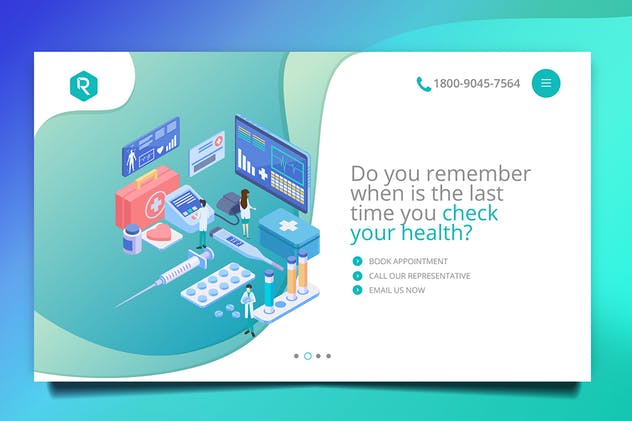 R

1800-9045-7564

Do you remember when is the last time you check your health?

BOOK APPOINTMENT
CALL OUR REPRESENTATIVE
EMAIL US NOW